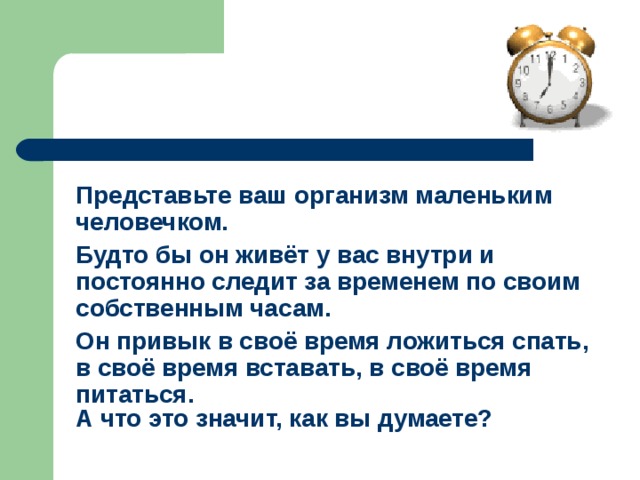 11 12 1
10 2
9 3
8 4
7 6 5

Представьте ваш организм маленьким человечком.

Будто бы он живёт у вас внутри и постоянно следит за временем по своим собственным часам.

Он привык в своё время ложиться спать, в своё время вставать, в своё время питаться.
А что это значит, как вы думаете?